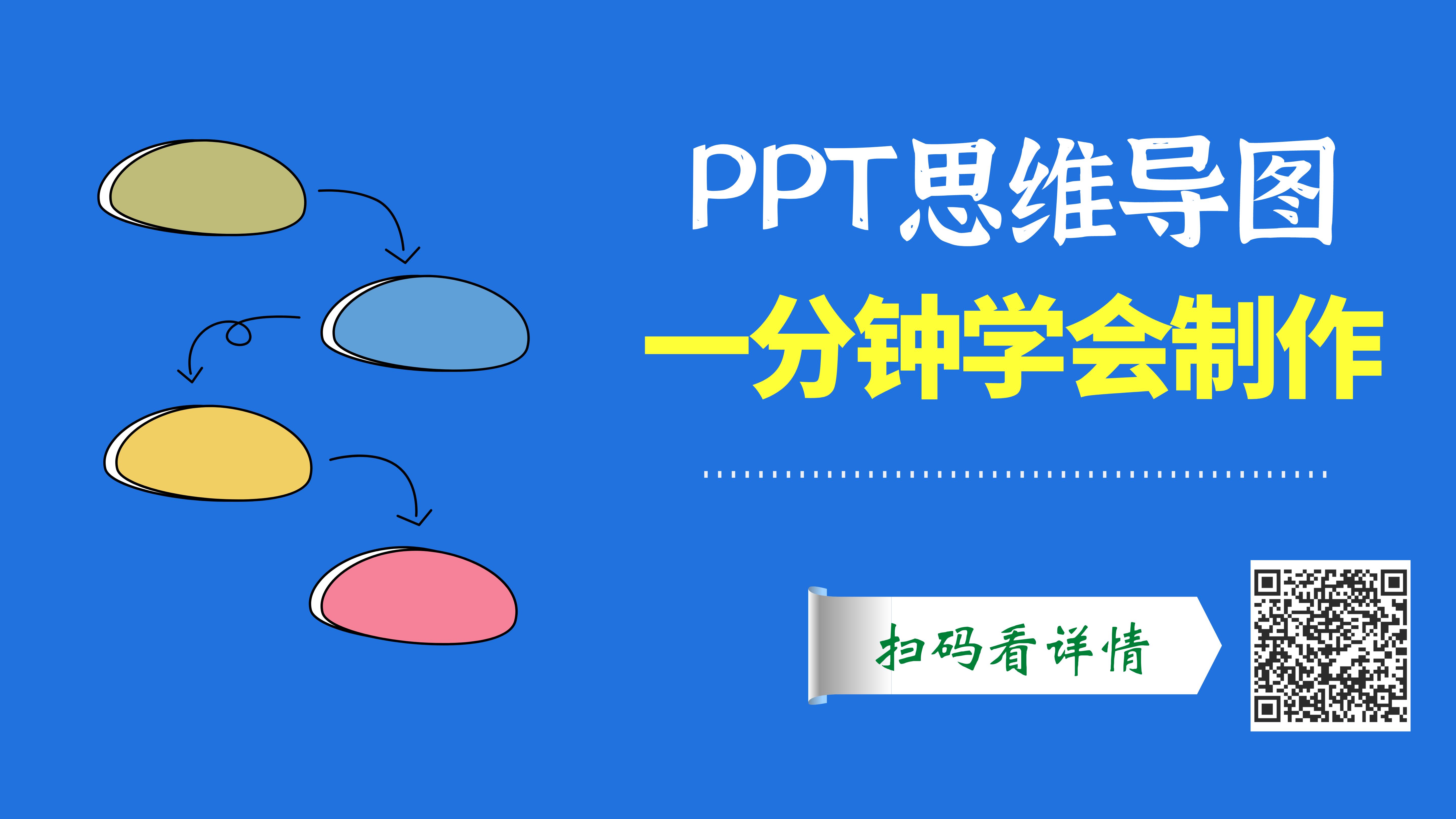 PPT思维导图
一分钟学会制作

扫码看详情